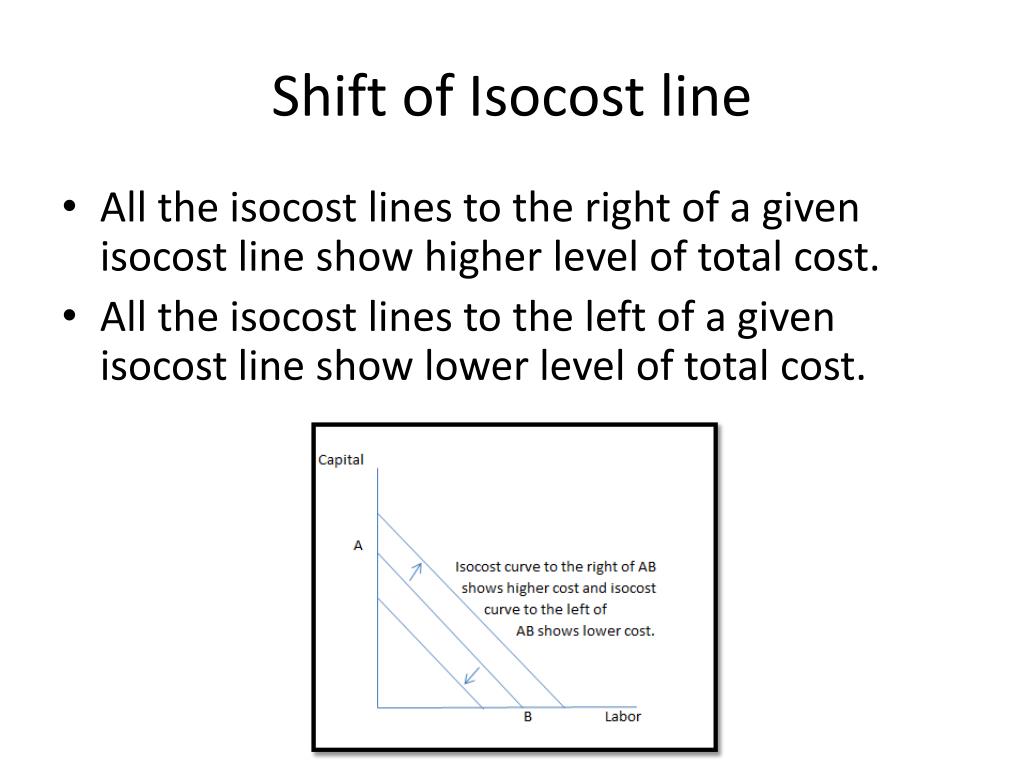 Shift of Isocost line

• All the isocost lines to the right of a given isocost line show higher level of total cost.
• All the isocost lines to the left of a given isocost line show lower level of total cost.

Capital

A

Isocost curve to the right of AB shows higher cost and isocost curve to the left of AB shows lower cost.

B

Labor